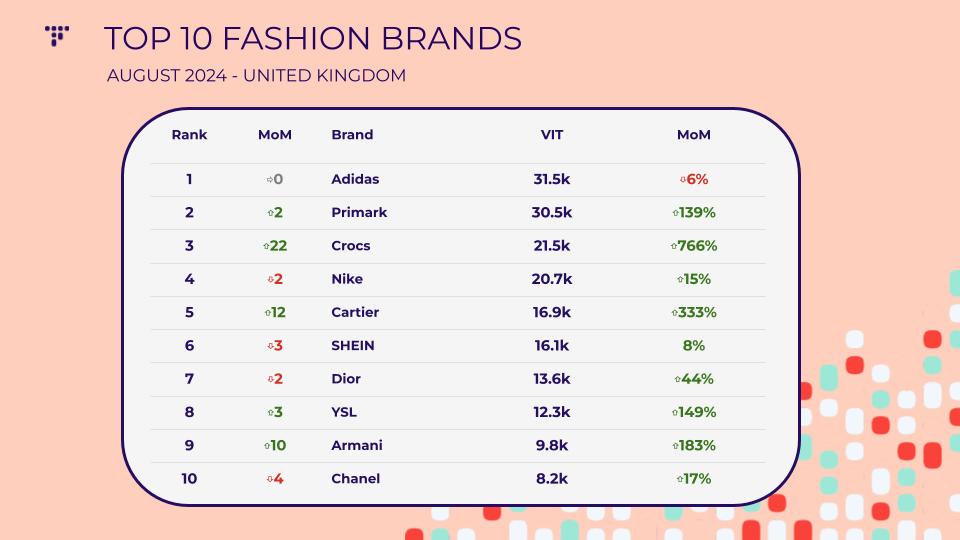 TOP 10 FASHION BRANDS

AUGUST 2024 - UNITED KINGDOM

| Rank | MoM | Brand | VIT | MoM |
|---|---|---|---|---|
| 1 | ⇨0 | Adidas | 31.5k | ⇩6% |
| 2 | ⇧2 | Primark | 30.5k | ⇧139% |
| 3 | ⇧22 | Crocs | 21.5k | ⇧766% |
| 4 | ⇩2 | Nike | 20.7k | ⇧15% |
| 5 | ⇧12 | Cartier | 16.9k | ⇧333% |
| 6 | ⇩3 | SHEIN | 16.1k | 8% |
| 7 | ⇩2 | Dior | 13.6k | ⇧44% |
| 8 | ⇧3 | YSL | 12.3k | ⇧149% |
| 9 | ⇧10 | Armani | 9.8k | ⇧183% |
| 10 | ⇩4 | Chanel | 8.2k | ⇧17% |